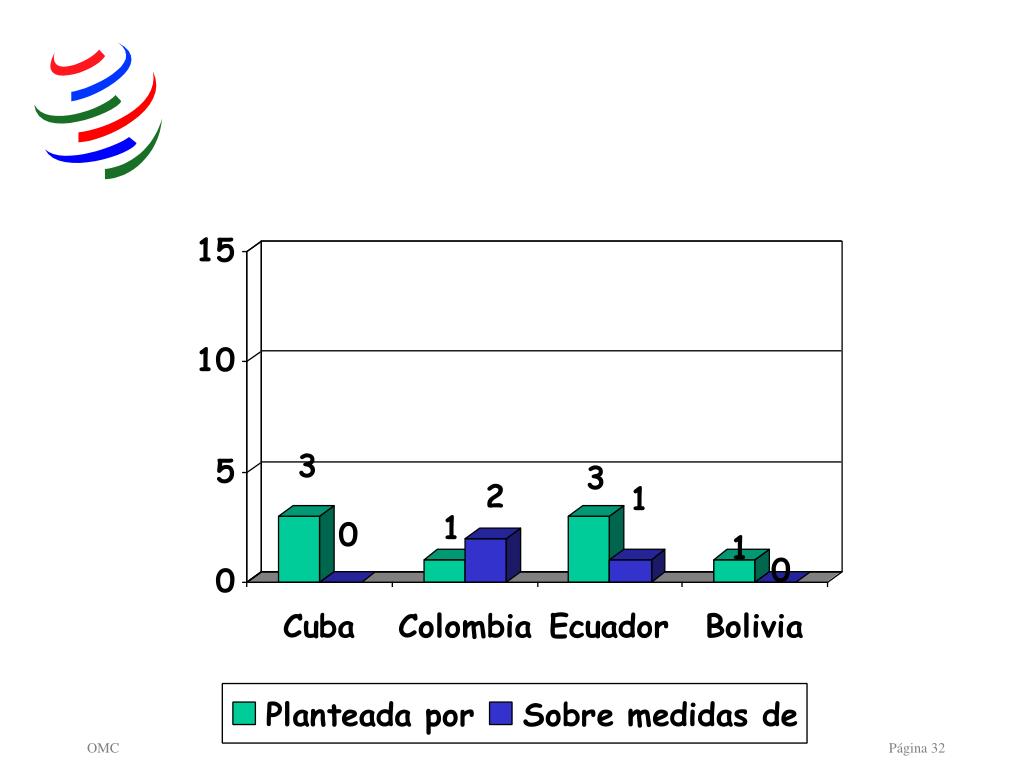 15
10
5
0

3
0
1
2
3
1
1
0

Cuba Colombia Ecuador Bolivia

Planteada por Sobre medidas de

OMC

Página 32